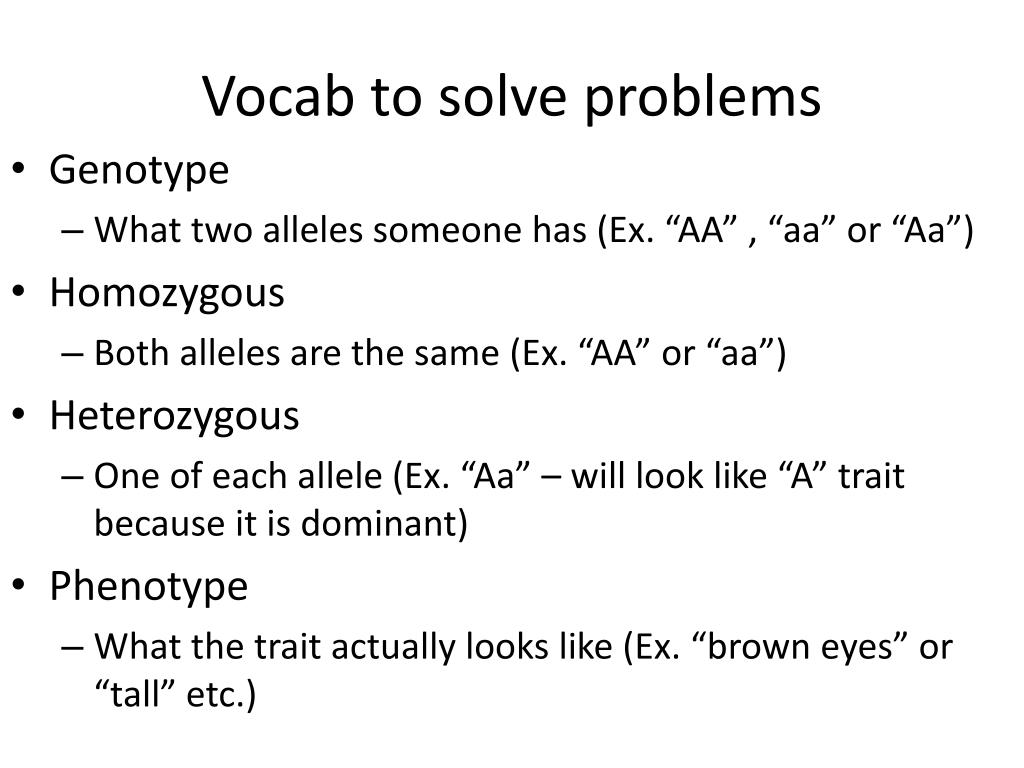 Vocab to solve problems

• Genotype
– What two alleles someone has (Ex. “AA” , “aa” or “Aa”)
• Homozygous
– Both alleles are the same (Ex. “AA” or “aa”)
• Heterozygous
– One of each allele (Ex. “Aa” – will look like “A” trait because it is dominant)
• Phenotype
– What the trait actually looks like (Ex. “brown eyes” or “tall” etc.)